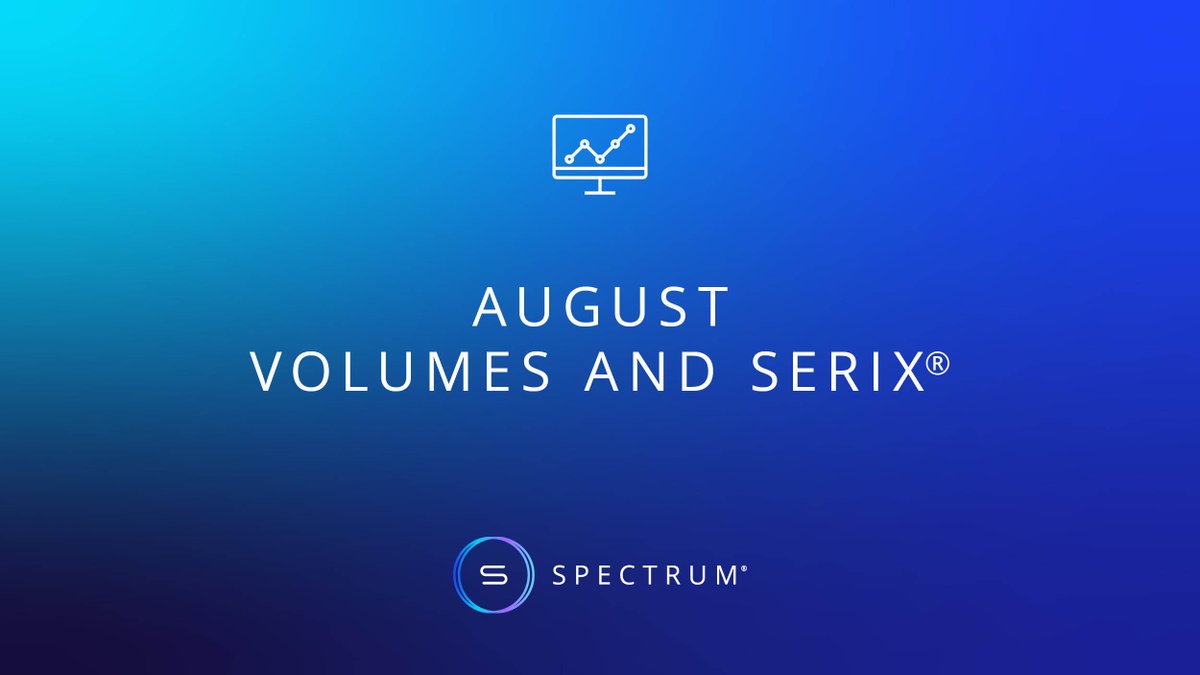 AUGUST
VOLUMES AND SERIX®

S SPECTRUM®